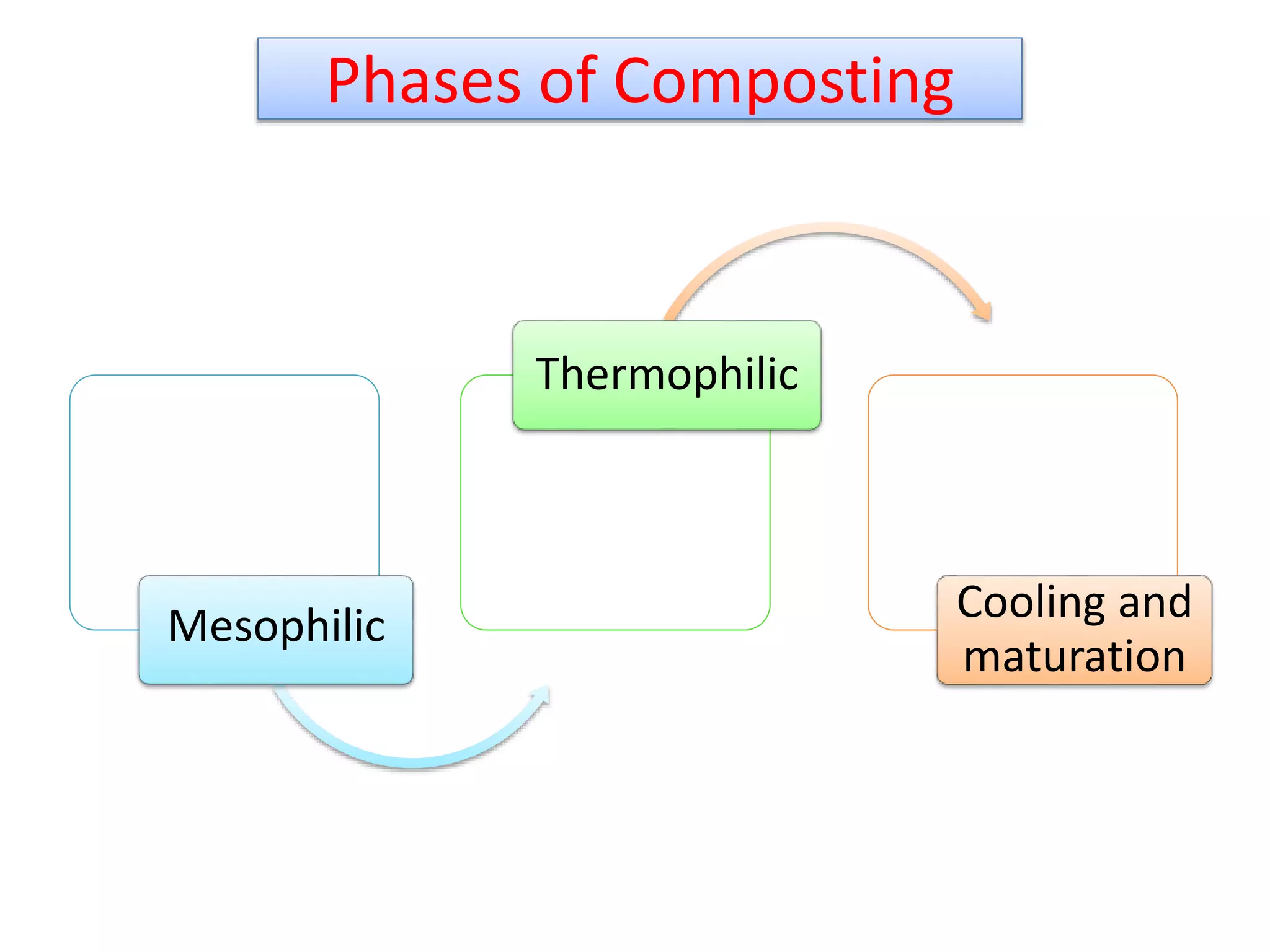 Phases of Composting

Mesophilic

Thermophilic

Cooling and maturation